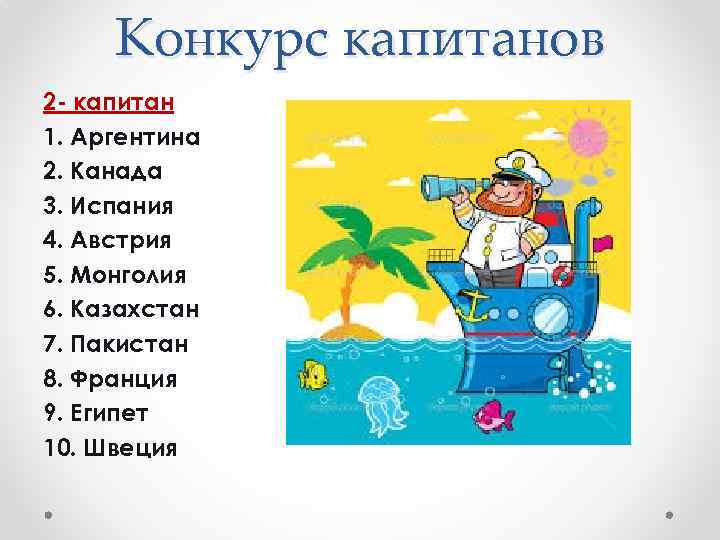 Конкурс капитанов

2- капитан
1. Аргентина
2. Канада
3. Испания
4. Австрия
5. Монголия
6. Казахстан
7. Пакистан
8. Франция
9. Египет
10. Швеция